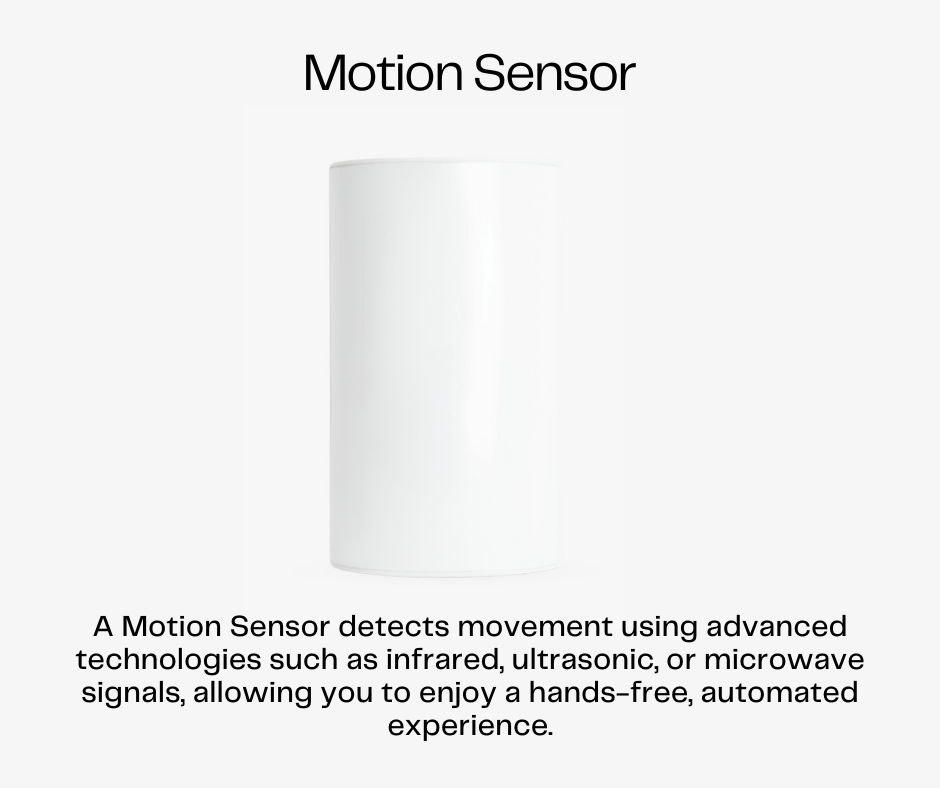 Motion Sensor

A Motion Sensor detects movement using advanced technologies such as infrared, ultrasonic, or microwave signals, allowing you to enjoy a hands-free, automated experience.